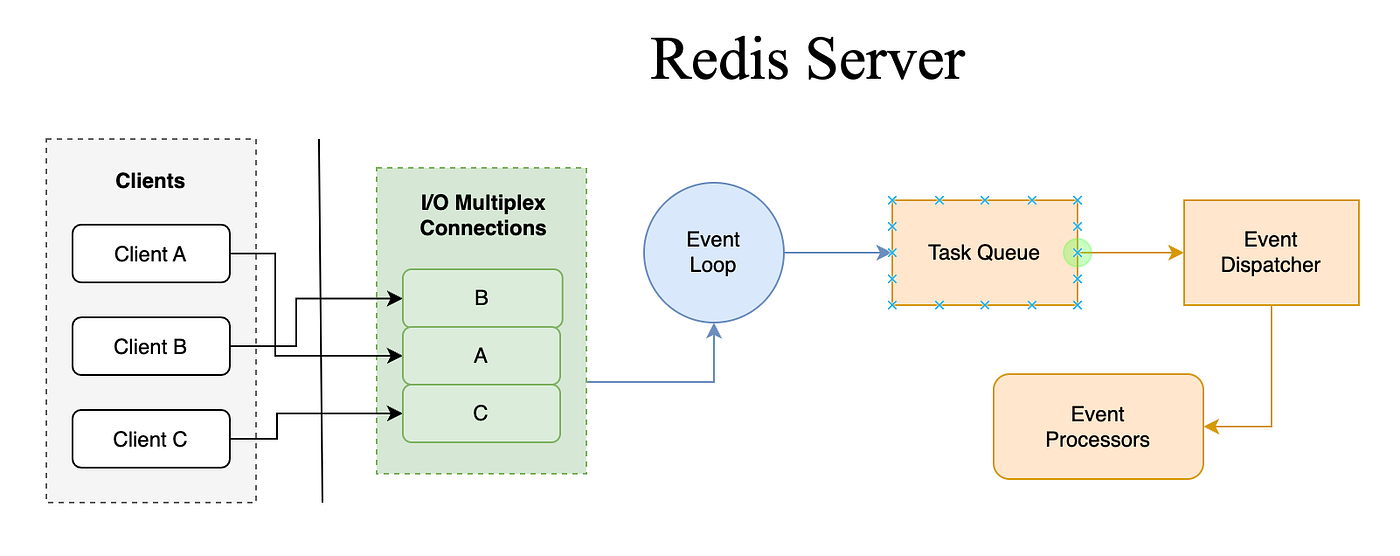 Redis Server

Clients

Client A

Client B

Client C

I/O Multiplex Connections

B

A

C

Event Loop

Task Queue

Event Dispatcher

Event Processors